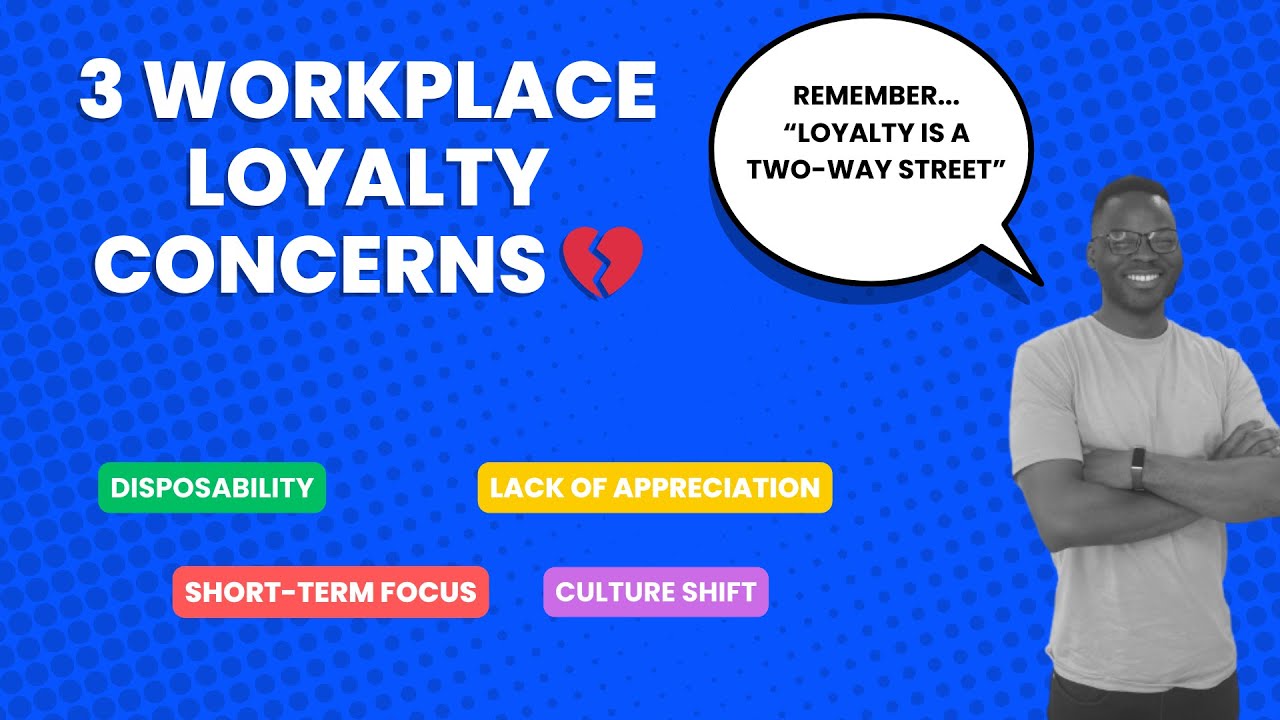 3 WORKPLACE LOYALTY CONCERNS 💔

REMEMBER... “LOYALTY IS A TWO-WAY STREET”

DISPOSABILITY

LACK OF APPRECIATION

SHORT-TERM FOCUS

CULTURE SHIFT